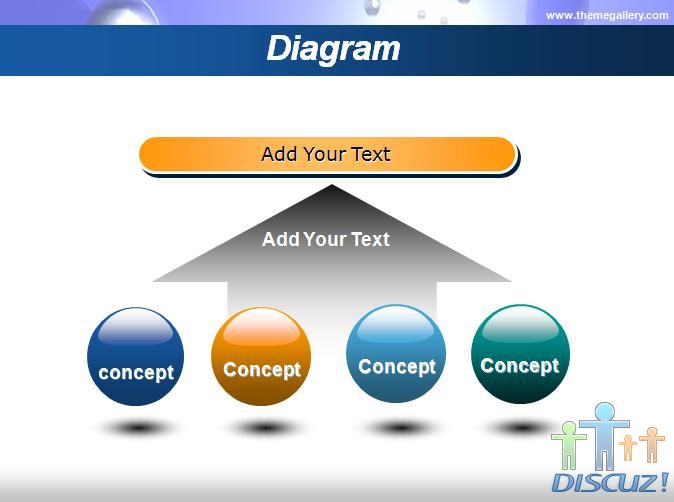 www.themegallery.com

Diagram

Add Your Text

Add Your Text

concept

Concept

Concept

Concept

DISCUZ!